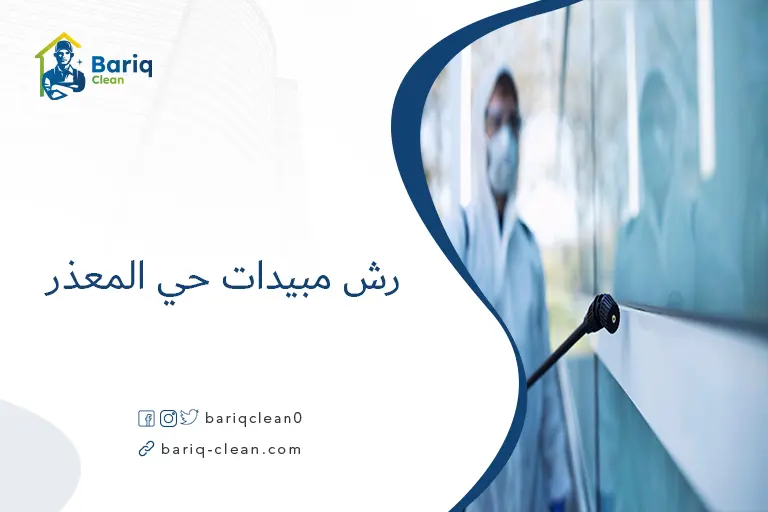 Bariq Clean

رش مبيدات حي المعذر

bariqclean0

bariq-clean.com